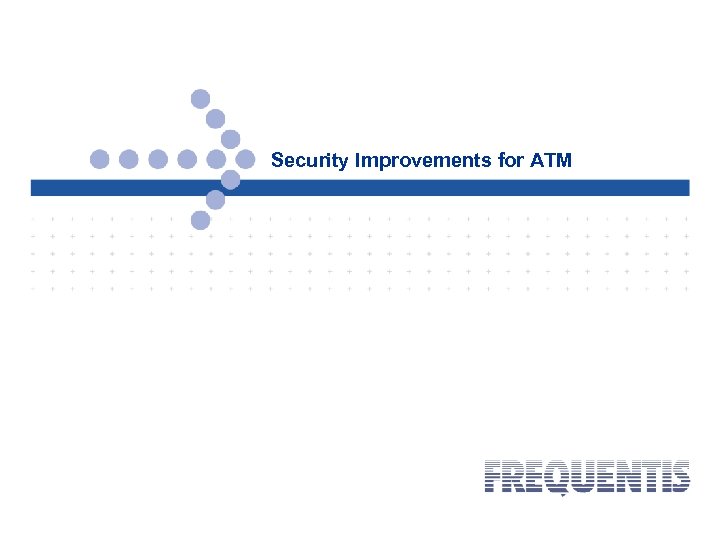 Security Improvements for ATM

FREQUENTIS